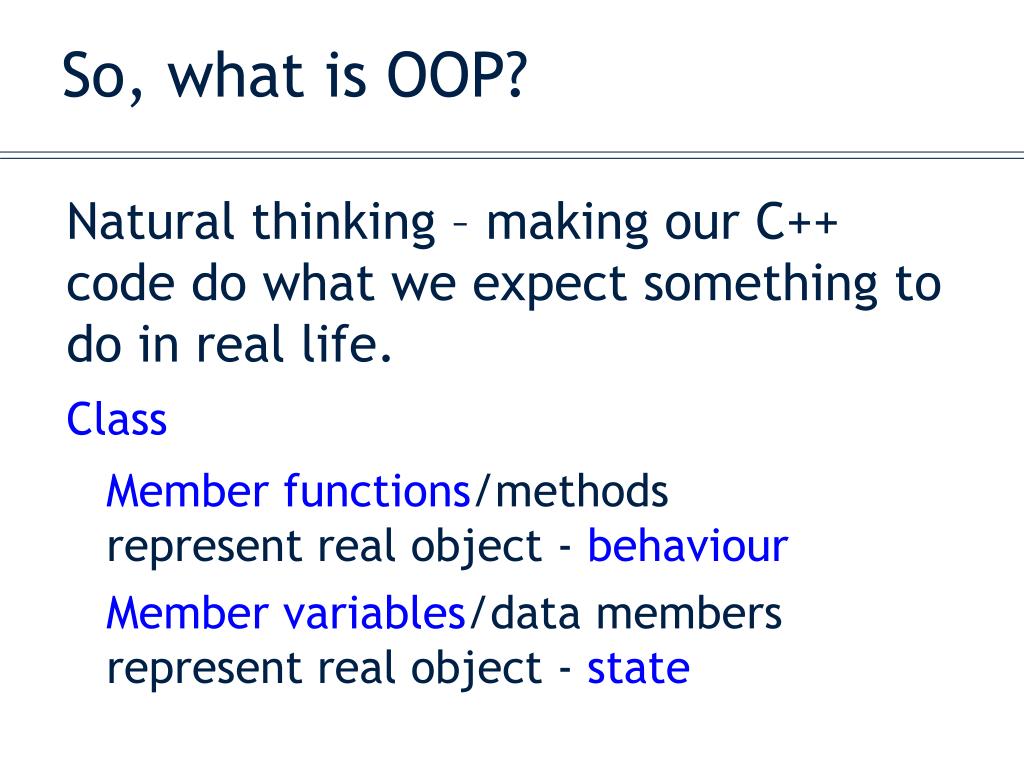 So, what is OOP?

Natural thinking – making our C++ code do what we expect something to do in real life.

Class

Member functions/methods represent real object - behaviour

Member variables/data members represent real object - state